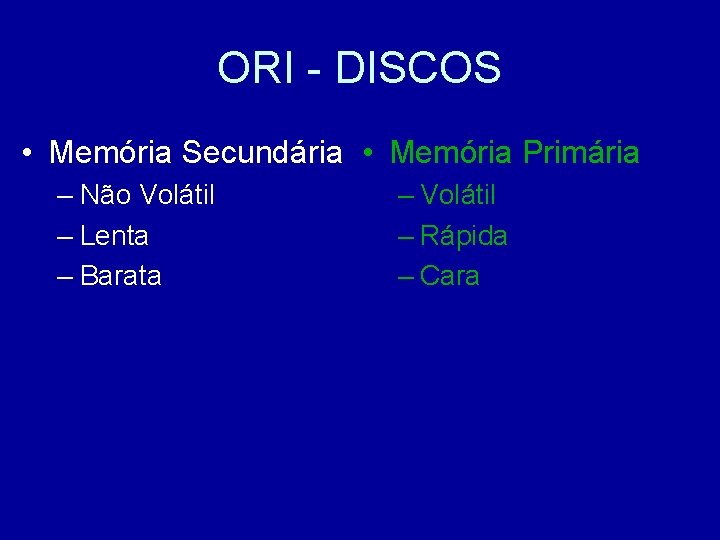 ORI - DISCOS

• Memória Secundária
– Não Volátil
– Lenta
– Barata

• Memória Primária
– Volátil
– Rápida
– Cara